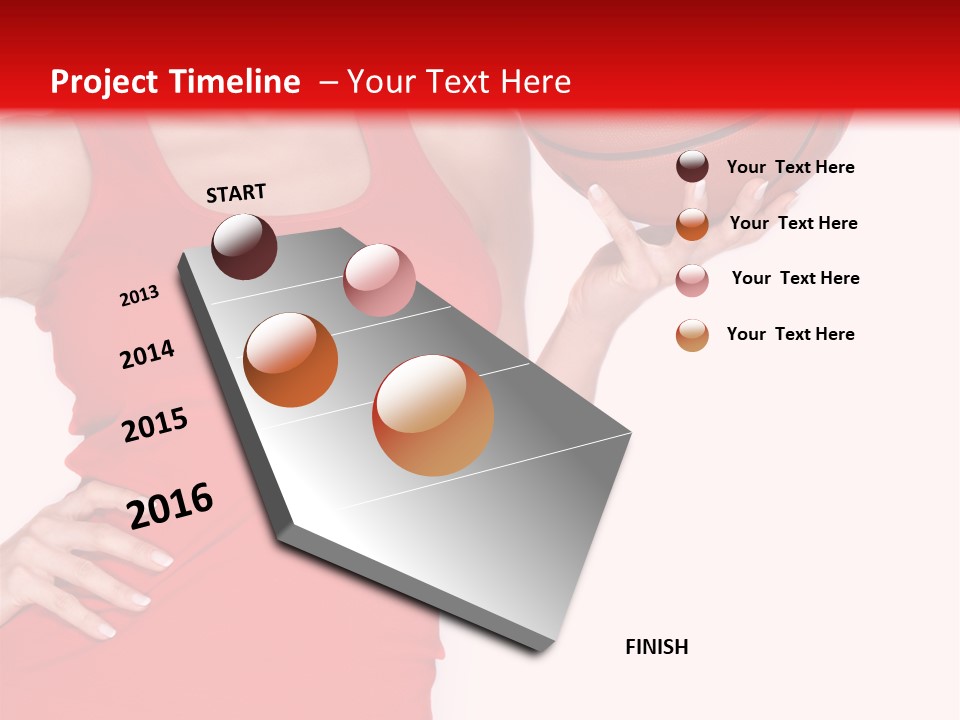 Project Timeline – Your Text Here

START

2013

2014

2015

2016

FINISH

Your Text Here

Your Text Here

Your Text Here

Your Text Here